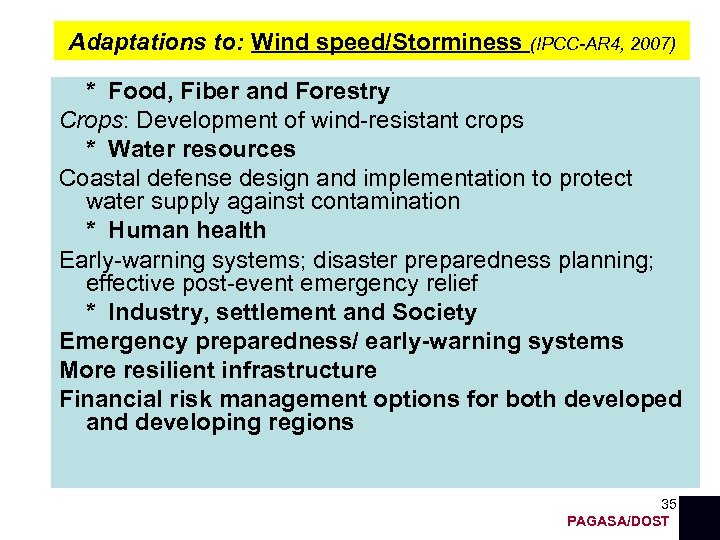 Adaptations to: Wind speed/Storminess (IPCC-AR4, 2007)

* Food, Fiber and Forestry

Crops: Development of wind-resistant crops

* Water resources

Coastal defense design and implementation to protect water supply against contamination

* Human health

Early-warning systems; disaster preparedness planning; effective post-event emergency relief

* Industry, settlement and Society

Emergency preparedness/ early-warning systems

More resilient infrastructure

Financial risk management options for both developed and developing regions

35

PAGASA/DOST